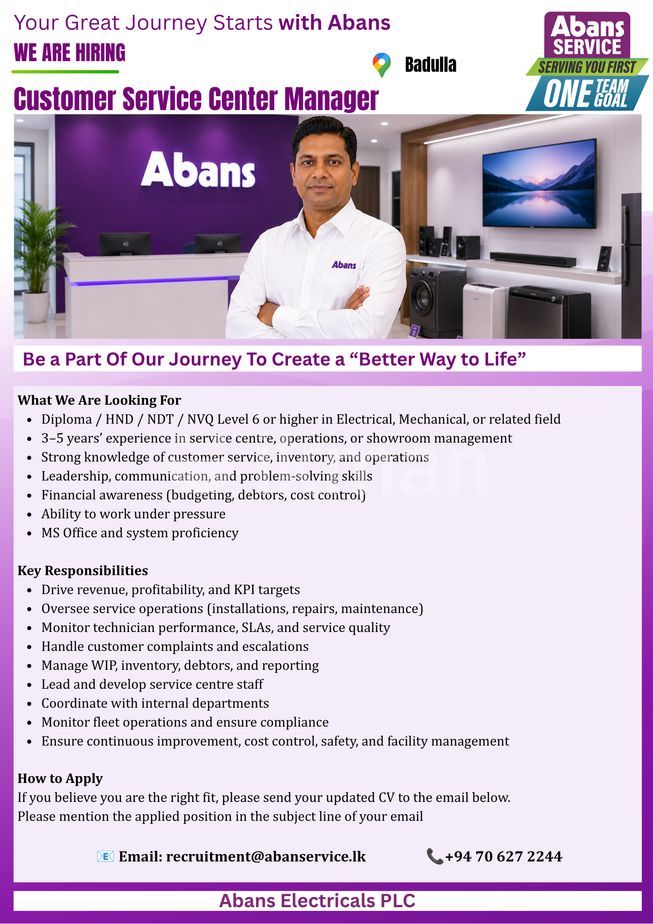 Your Great Journey Starts with Abans
WE ARE HIRING

Badulla

Abans SERVICE
SERVING YOU FIRST
ONE TEAM GOAL

Customer Service Center Manager

Abans

Abans

Be a Part Of Our Journey To Create a "Better Way to Life"

What We Are Looking For
- Diploma / HND / NDT / NVQ Level 6 or higher in Electrical, Mechanical, or related field
- 3–5 years' experience in service centre, operations, or showroom management
- Strong knowledge of customer service, inventory, and operations
- Leadership, communication, and problem-solving skills
- Financial awareness (budgeting, debtors, cost control)
- Ability to work under pressure
- MS Office and system proficiency

Key Responsibilities
- Drive revenue, profitability, and KPI targets
- Oversee service operations (installations, repairs, maintenance)
- Monitor technician performance, SLAs, and service quality
- Handle customer complaints and escalations
- Manage WIP, inventory, debtors, and reporting
- Lead and develop service centre staff
- Coordinate with internal departments
- Monitor fleet operations and ensure compliance
- Ensure continuous improvement, cost control, safety, and facility management

How to Apply
If you believe you are the right fit, please send your updated CV to the email below.
Please mention the applied position in the subject line of your email

Email: recruitment@abanservice.lk +94 70 627 2244

Abans Electricals PLC